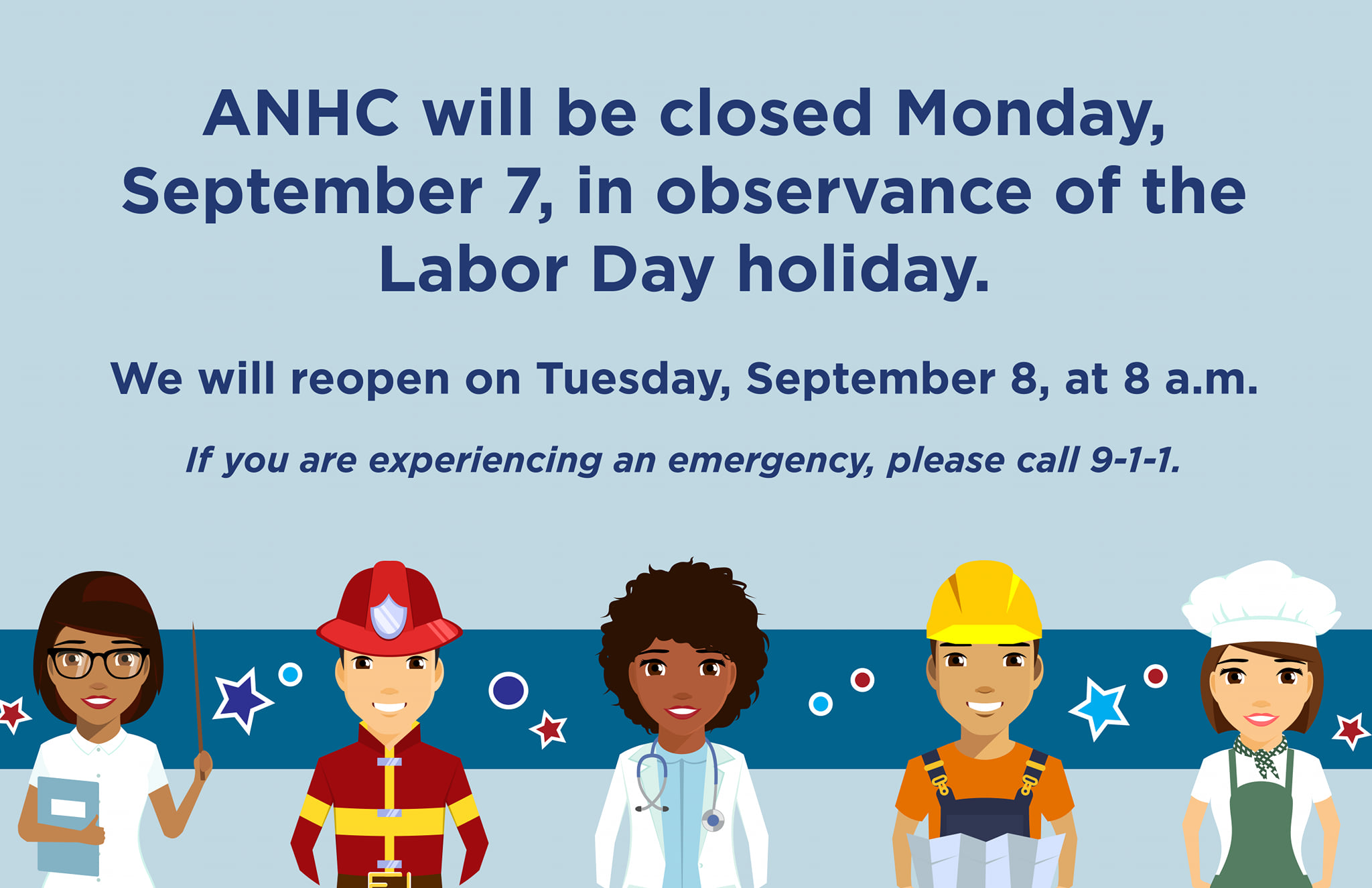 ANHC will be closed Monday, September 7, in observance of the Labor Day holiday.

We will reopen on Tuesday, September 8, at 8 a.m.

If you are experiencing an emergency, please call 9-1-1.